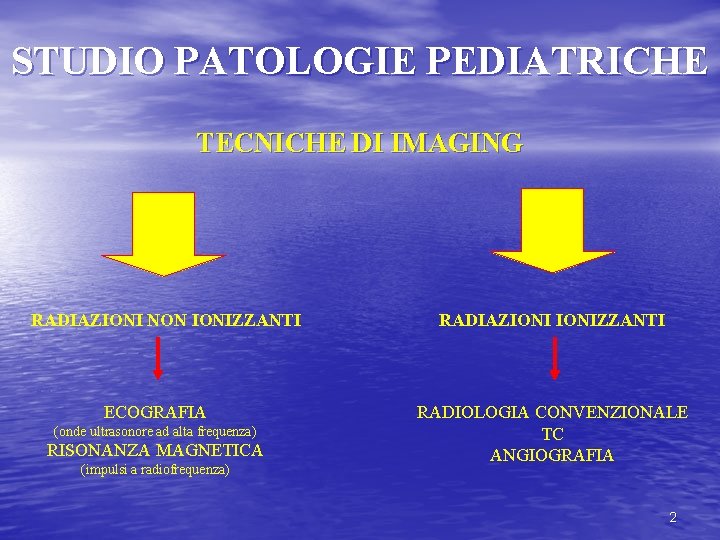 STUDIO PATOLOGIE PEDIATRICHE

TECNICHE DI IMAGING

RADIAZIONI NON IONIZZANTI

ECOGRAFIA
(onde ultrasonore ad alta frequenza)
RISONANZA MAGNETICA
(impulsi a radiofrequenza)

RADIAZIONI IONIZZANTI

RADIOLOGIA CONVENZIONALE
TC
ANGIOGRAFIA

2